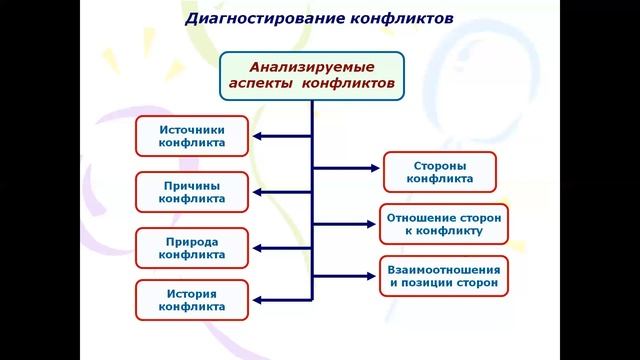 Диагностирование конфликтов

Анализируемые аспекты конфликтов

Источники конфликта

Причины конфликта

Природа конфликта

История конфликта

Стороны конфликта

Отношение сторон к конфликту

Взаимоотношения и позиции сторон